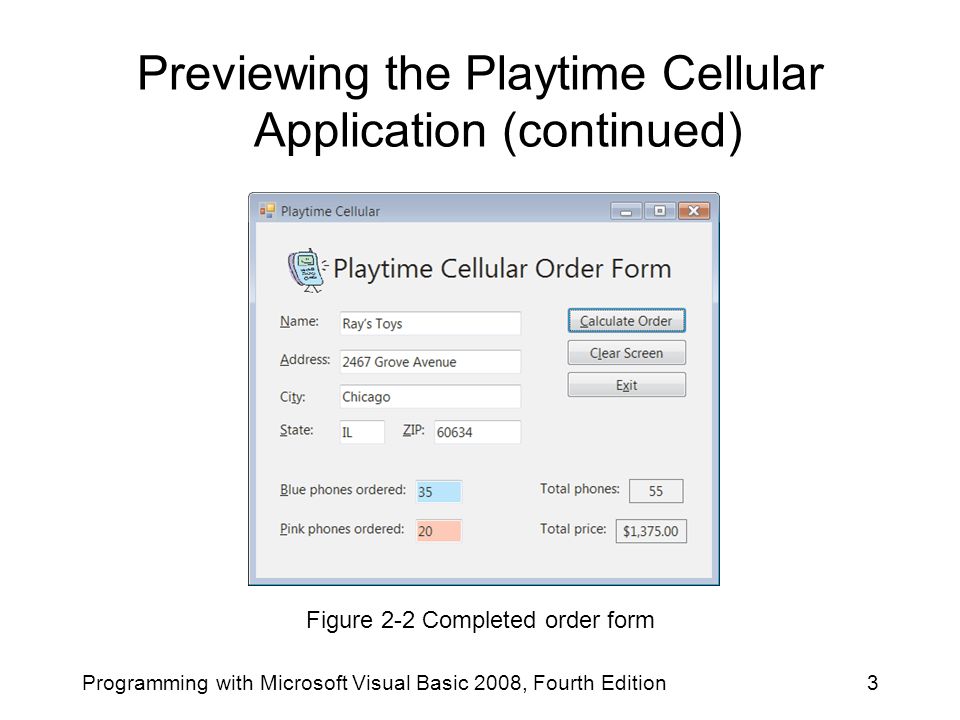 Previewing the Playtime Cellular Application (continued)

Playtime Cellular

Playtime Cellular Order Form

Name: Ray's Toys

Address: 2467 Grove Avenue

City: Chicago

State: IL ZIP: 60634

Calculate Order

Clear Screen

Exit

Blue phones ordered: 35

Pink phones ordered: 20

Total phones: 55

Total price: $1,375.00

Figure 2-2 Completed order form

Programming with Microsoft Visual Basic 2008, Fourth Edition 3